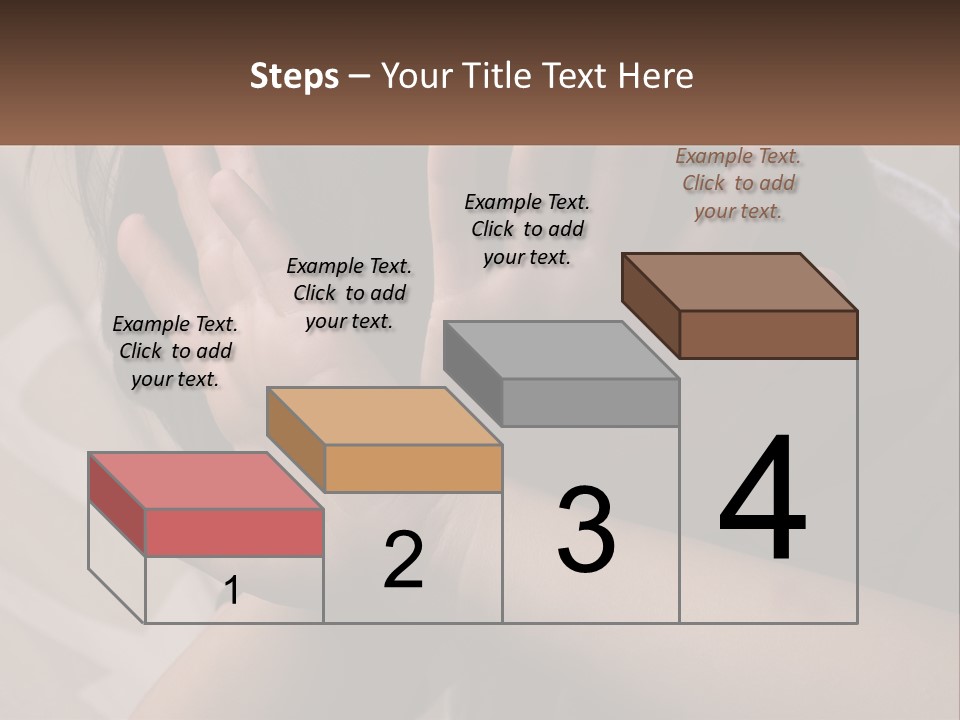 Steps – Your Title Text Here

Example Text. Click to add your text.

Example Text. Click to add your text.

Example Text. Click to add your text.

Example Text. Click to add your text.

1

2

3

4